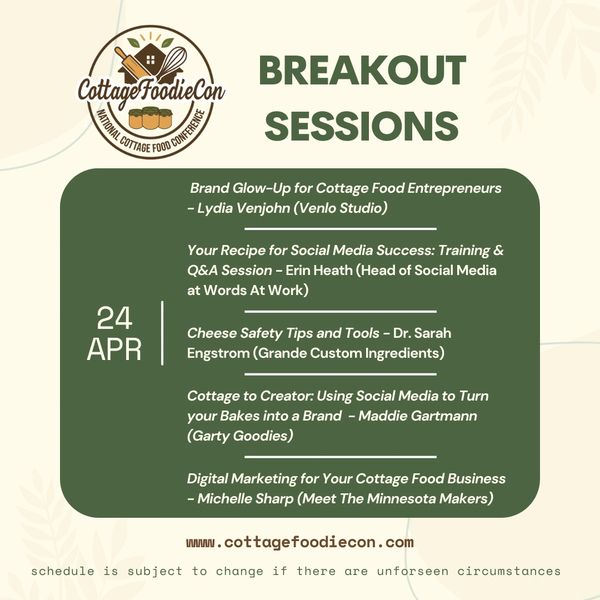 CottageFoodieCon
NATIONAL COTTAGE FOOD CONFERENCE

BREAKOUT SESSIONS

24 APR

Brand Glow-Up for Cottage Food Entrepreneurs - Lydia Venjohn (Venlo Studio)

Your Recipe for Social Media Success: Training & Q&A Session - Erin Heath (Head of Social Media at Words At Work)

Cheese Safety Tips and Tools - Dr. Sarah Engstrom (Grande Custom Ingredients)

Cottage to Creator: Using Social Media to Turn your Bakes into a Brand - Maddie Gartmann (Garty Goodies)

Digital Marketing for Your Cottage Food Business - Michelle Sharp (Meet The Minnesota Makers)

www.cottagefoodiecon.com

schedule is subject to change if there are unforseen circumstances